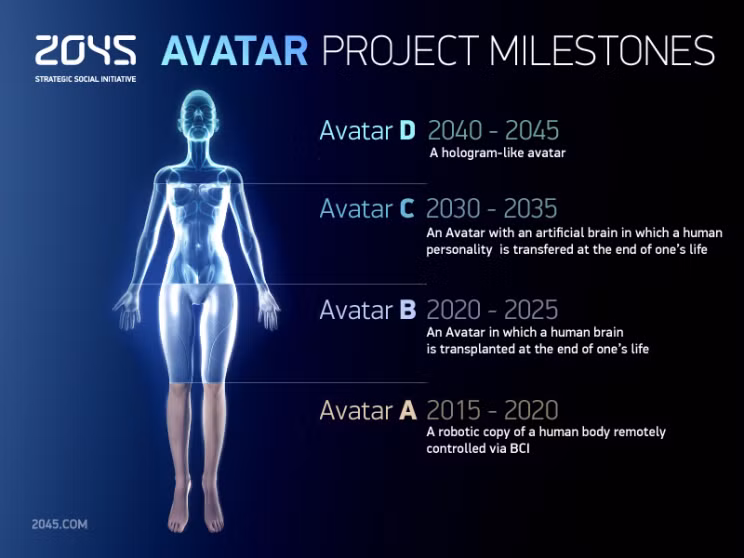 2045
STRATEGIC SOCIAL INITIATIVE

AVATAR PROJECT MILESTONES

Avatar D 2040 - 2045
A hologram-like avatar

Avatar C 2030 - 2035
An Avatar with an artificial brain in which a human personality is transfered at the end of one's life

Avatar B 2020 - 2025
An Avatar in which a human brain is transplanted at the end of one's life

Avatar A 2015 - 2020
A robotic copy of a human body remotely controlled via BCI

2045.COM